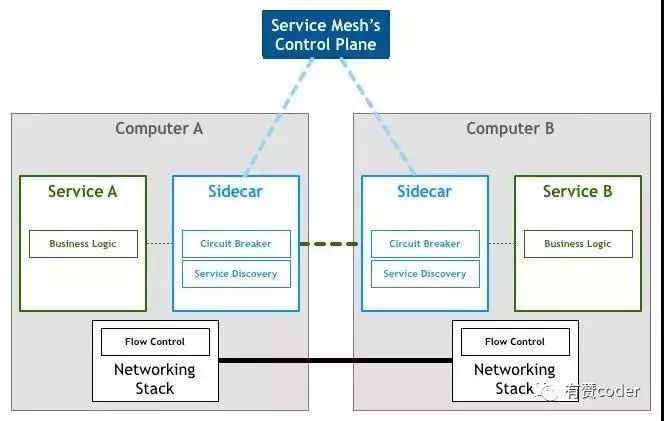 Service Mesh's Control Plane

Computer A

Service A

Business Logic

Sidecar

Circuit Breaker

Service Discovery

Flow Control

Networking Stack

Computer B

Sidecar

Circuit Breaker

Service Discovery

Service B

Business Logic

Flow Control

Networking Stack

有赞coder